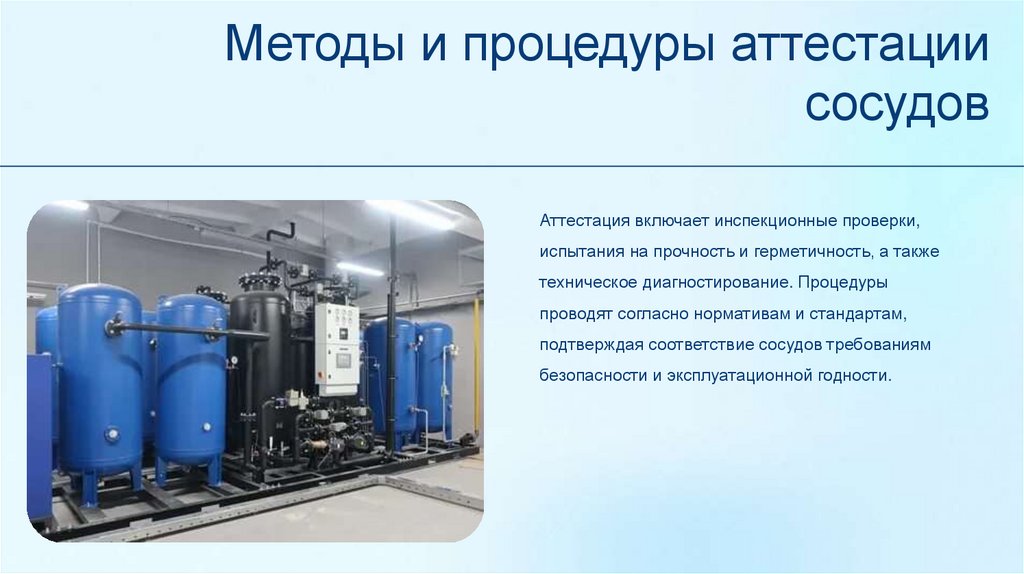 Методы и процедуры аттестации сосудов

Аттестация включает инспекционные проверки, испытания на прочность и герметичность, а также техническое диагностирование. Процедуры проводят согласно нормативам и стандартам, подтверждая соответствие сосудов требованиям безопасности и эксплуатационной годности.